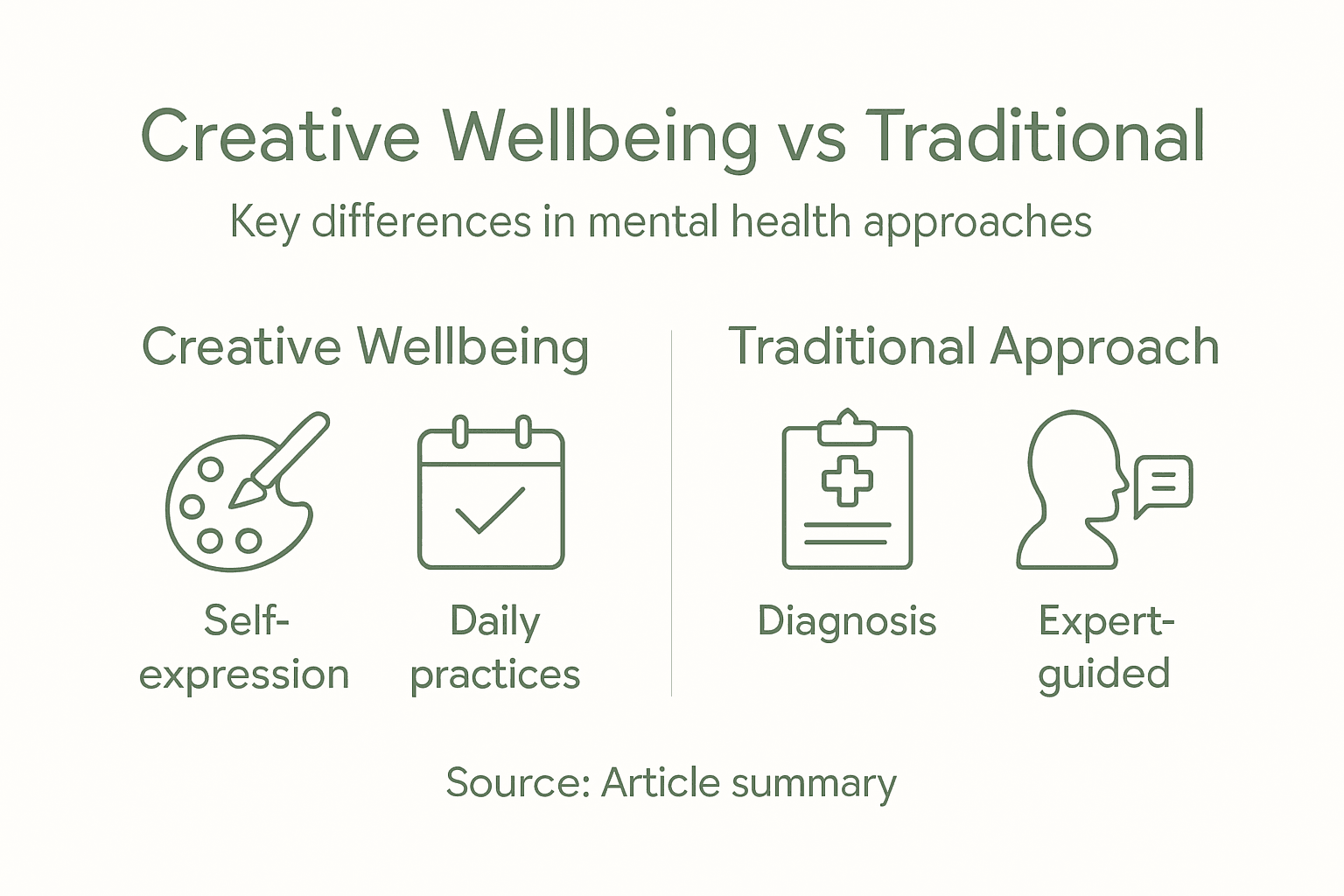 Creative Wellbeing vs Traditional

Key differences in mental health approaches

Creative Wellbeing

Self-expression

Daily practices

Traditional Approach

Diagnosis

Expert-guided

Source: Article summary